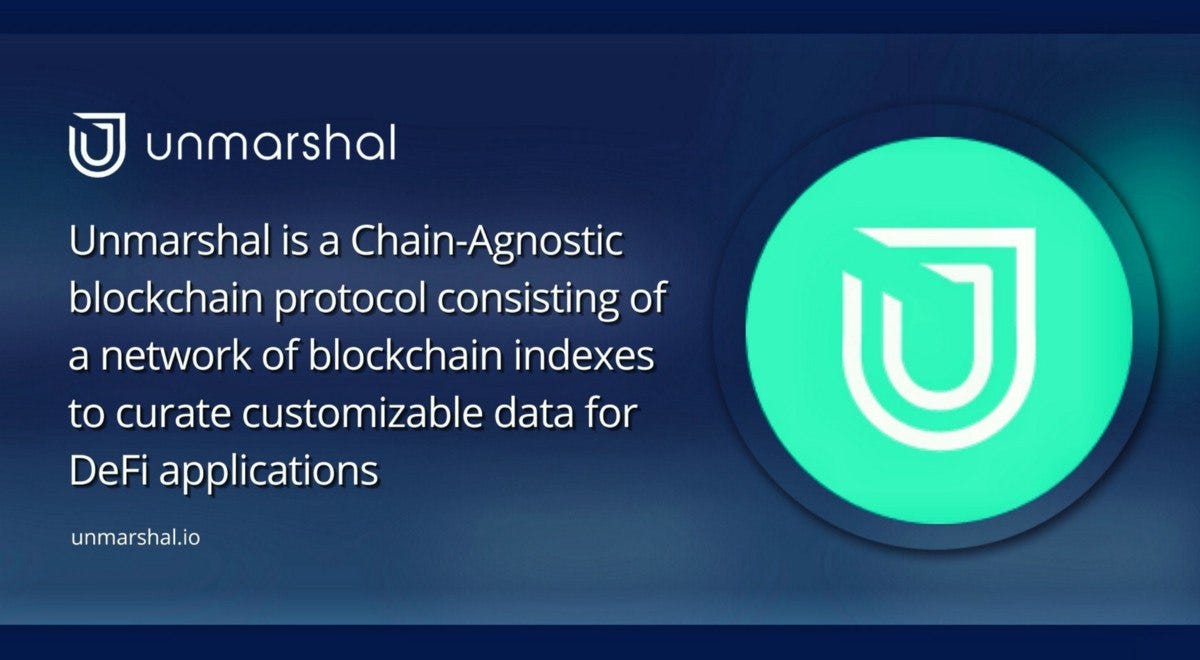 unmarshal

Unmarshal is a Chain-Agnostic blockchain protocol consisting of a network of blockchain indexes to curate customizable data for DeFi applications

unmarshal.io